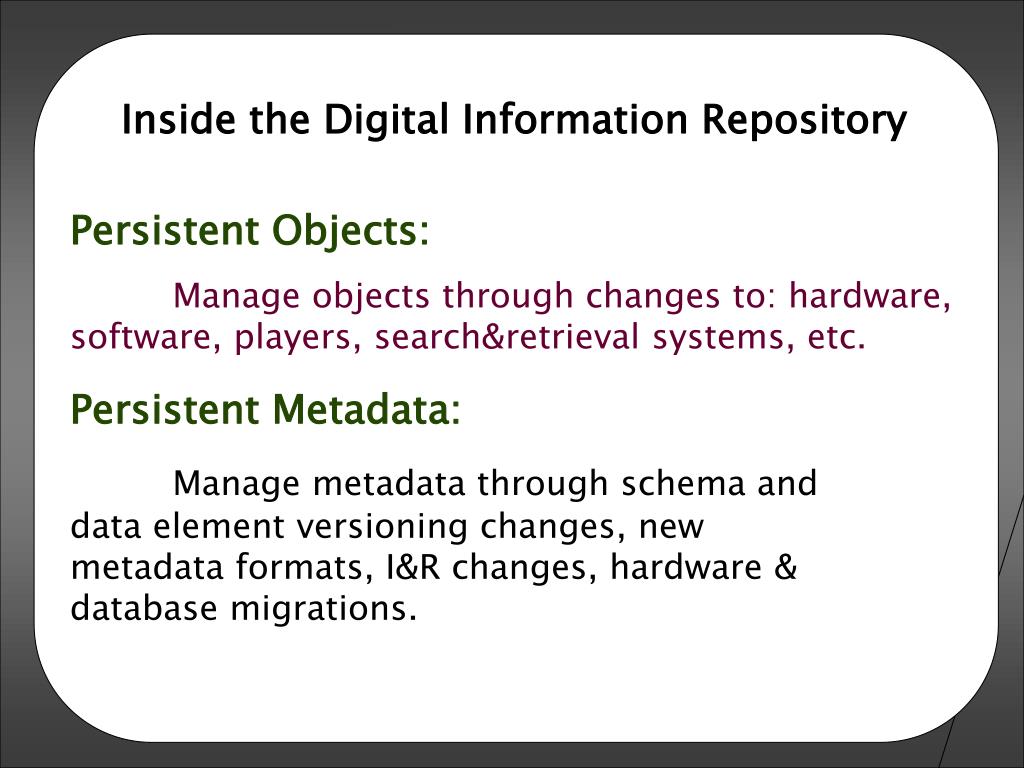 Inside the Digital Information Repository

Persistent Objects:

Manage objects through changes to: hardware, software, players, search&retrieval systems, etc.

Persistent Metadata:

Manage metadata through schema and data element versioning changes, new metadata formats, I&R changes, hardware & database migrations.